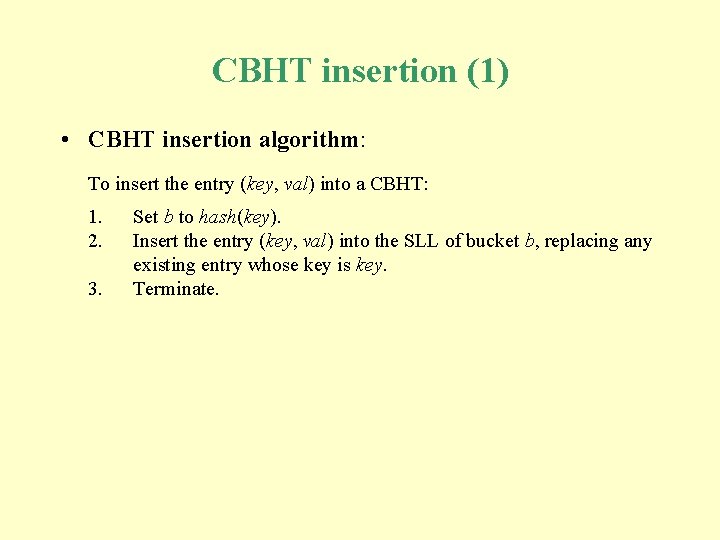 CBHT insertion (1)

• CBHT insertion algorithm:

To insert the entry (key, val) into a CBHT:

1. Set b to hash(key).
2. Insert the entry (key, val) into the SLL of bucket b, replacing any existing entry whose key is key.
3. Terminate.